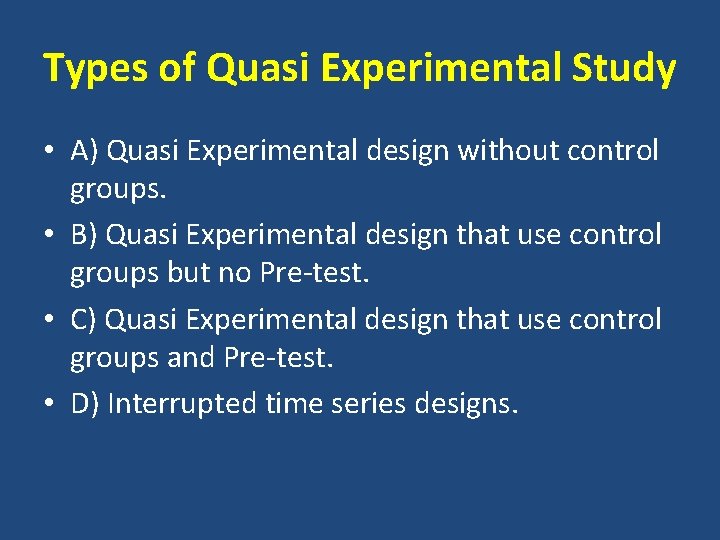 Types of Quasi Experimental Study

• A) Quasi Experimental design without control groups.
• B) Quasi Experimental design that use control groups but no Pre-test.
• C) Quasi Experimental design that use control groups and Pre-test.
• D) Interrupted time series designs.